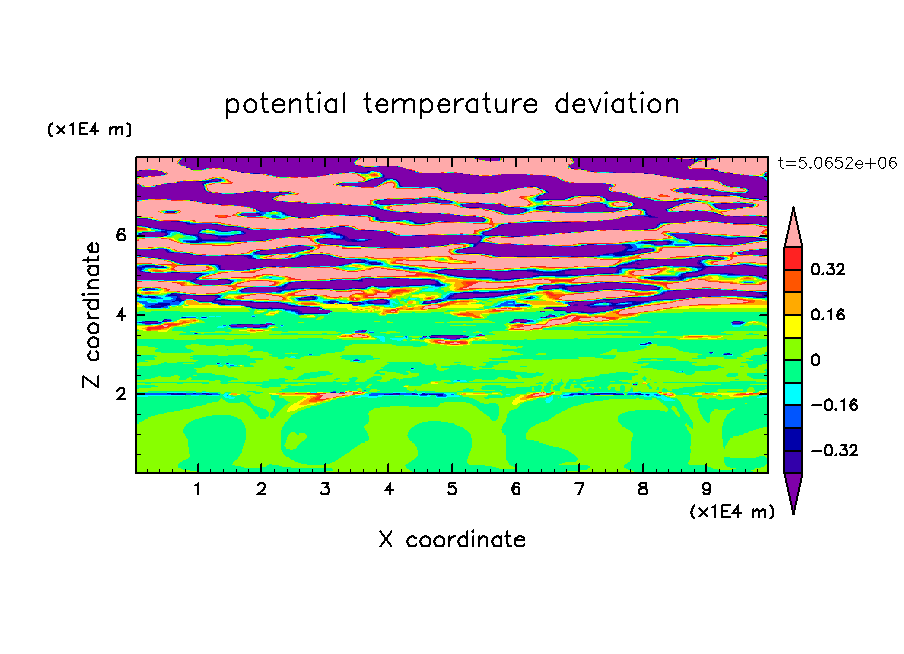 potential temperature deviation

(x1E4 m)

t=5.0652e+06

Z coordinate

6
4
2

0.32
0.16
0
−0.16
−0.32

1 2 3 4 5 6 7 8 9

(x1E4 m)

X coordinate